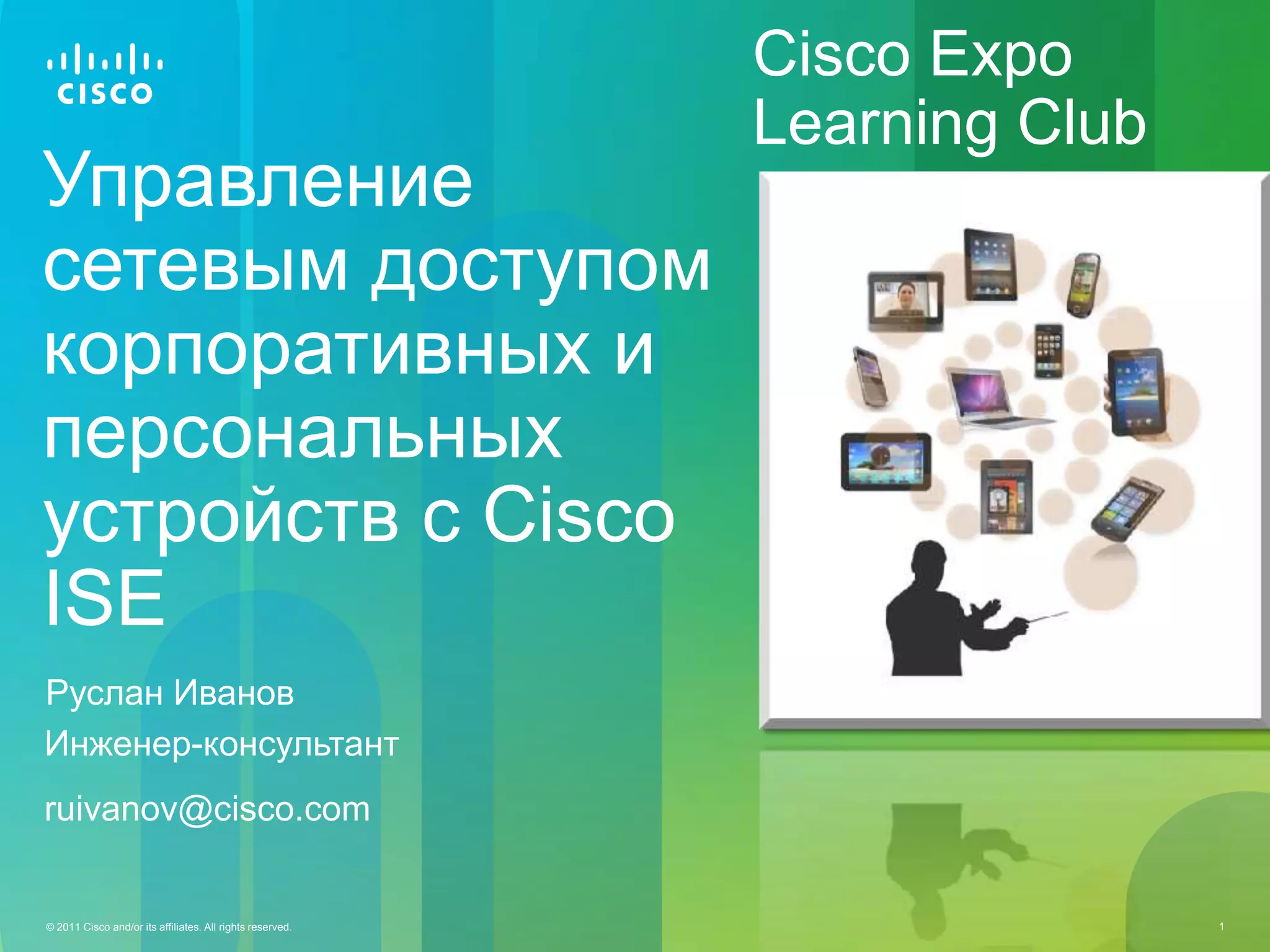 cisco

Cisco Expo Learning Club

Управление сетевым доступом корпоративных и персональных устройств с Cisco ISE

Руслан Иванов

Инженер-консультант

ruivanov@cisco.com

© 2011 Cisco and/or its affiliates. All rights reserved.

1